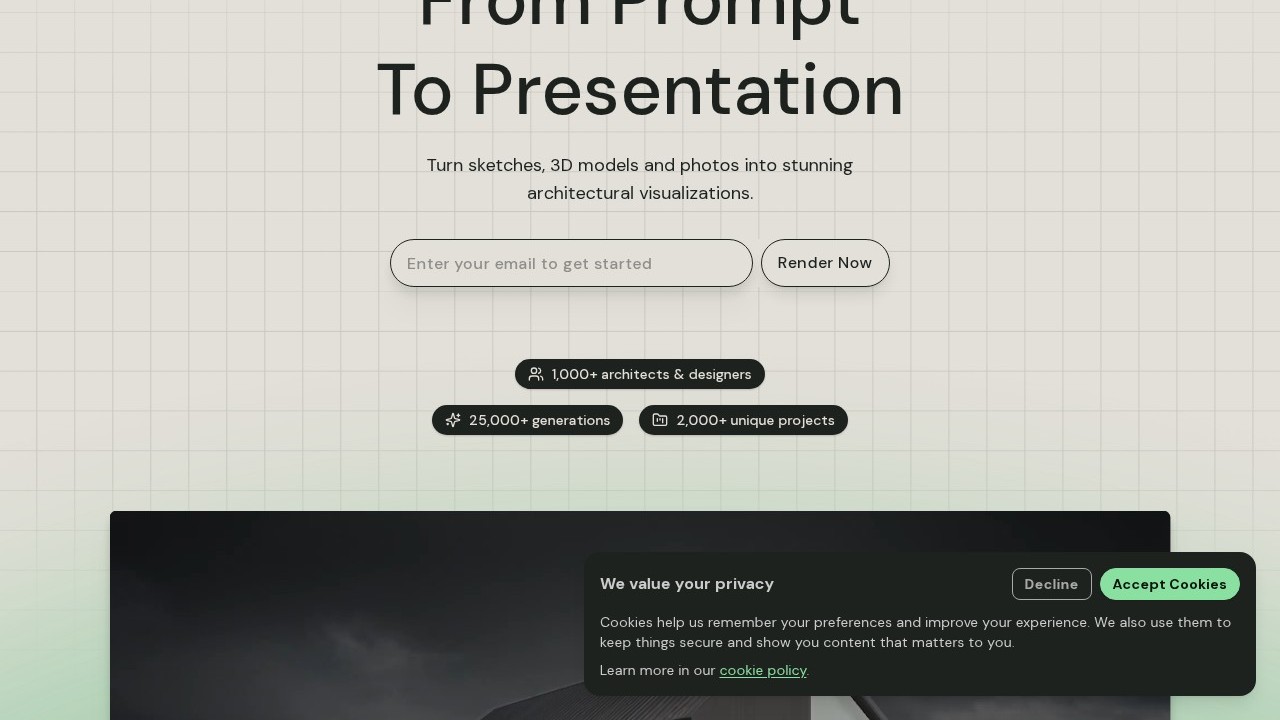 From Prompt
To Presentation

Turn sketches, 3D models and photos into stunning architectural visualizations.

Enter your email to get started

Render Now

1,000+ architects & designers

25,000+ generations

2,000+ unique projects

We value your privacy

Decline

Accept Cookies

Cookies help us remember your preferences and improve your experience. We also use them to keep things secure and show you content that matters to you.

Learn more in our cookie policy.